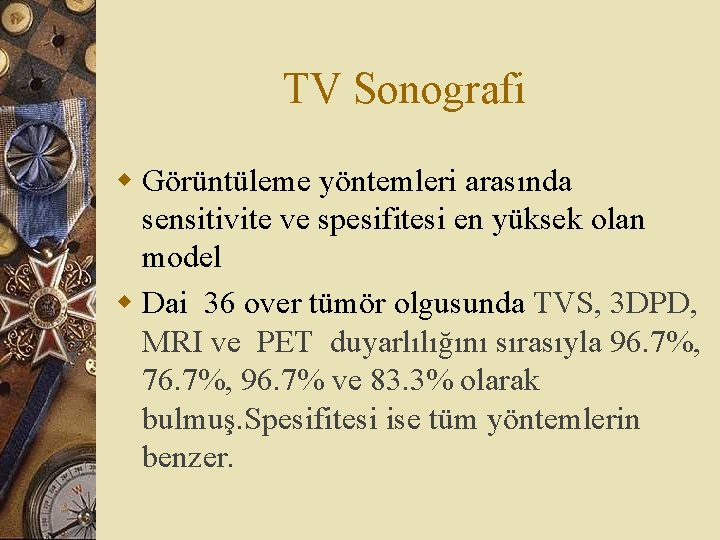 TV Sonografi

Görüntüleme yöntemleri arasında sensitivite ve spesifitesi en yüksek olan model

Dai 36 over tümör olgusunda TVS, 3DPD, MRI ve PET duyarlılığını sırasıyla 96.7%, 76.7%, 96.7% ve 83.3% olarak bulmuş.Spesifitesi ise tüm yöntemlerin benzer.